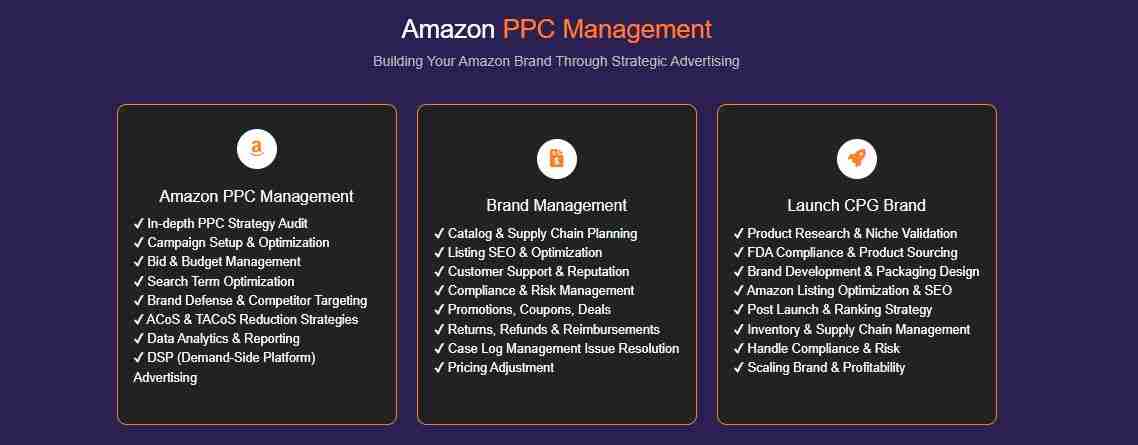 Amazon PPC Management

Building Your Amazon Brand Through Strategic Advertising

Amazon PPC Management

✓ In-depth PPC Strategy Audit
✓ Campaign Setup & Optimization
✓ Bid & Budget Management
✓ Search Term Optimization
✓ Brand Defense & Competitor Targeting
✓ ACoS & TACoS Reduction Strategies
✓ Data Analytics & Reporting
✓ DSP (Demand-Side Platform) Advertising

Brand Management

✓ Catalog & Supply Chain Planning
✓ Listing SEO & Optimization
✓ Customer Support & Reputation
✓ Compliance & Risk Management
✓ Promotions, Coupons, Deals
✓ Returns, Refunds & Reimbursements
✓ Case Log Management Issue Resolution
✓ Pricing Adjustment

Launch CPG Brand

✓ Product Research & Niche Validation
✓ FDA Compliance & Product Sourcing
✓ Brand Development & Packaging Design
✓ Amazon Listing Optimization & SEO
✓ Post Launch & Ranking Strategy
✓ Inventory & Supply Chain Management
✓ Handle Compliance & Risk
✓ Scaling Brand & Profitability